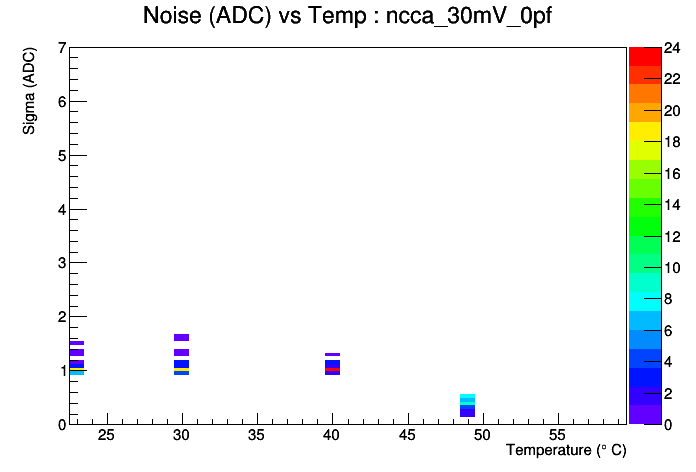 Noise (ADC) vs Temp : ncca_30mV_0pf

Sigma (ADC)

7
6
5
4
3
2
1
0

25 30 35 40 45 50 55

Temperature (° C)

24
22
20
18
16
14
12
10
8
6
4
2
0